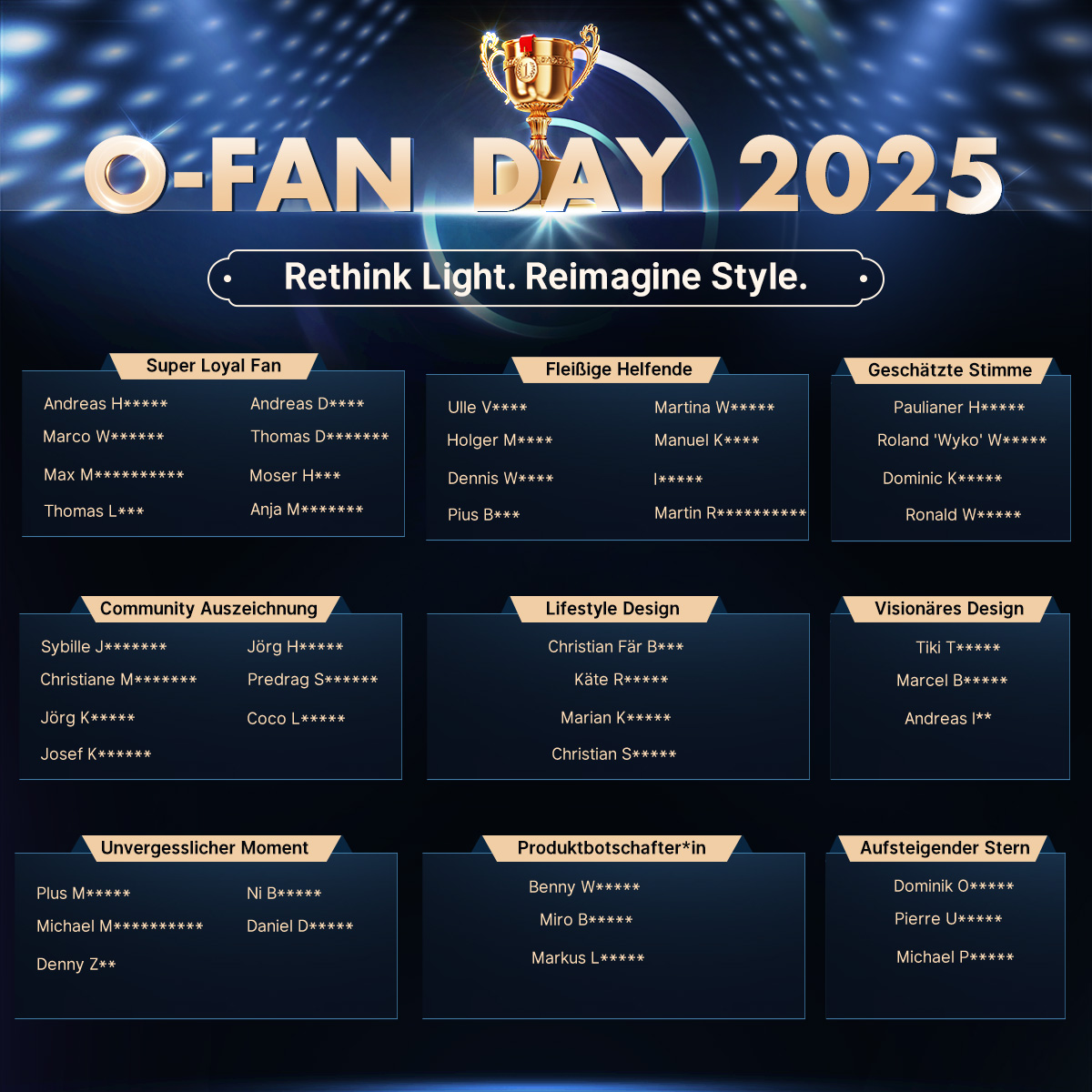 O-FAN DAY 2025

Rethink Light. Reimagine Style.

Super Loyal Fan

Andreas H*****
Marco W******
Max M**********
Thomas L***

Andreas D****
Thomas D*******
Moser H***
Anja M*******

Fleißige Helfende

Ulle V****
Holger M****
Dennis W****
Pius B***

Martina W*****
Manuel K****
I*****
Martin R**********

Geschätzte Stimme

Paulianer H*****
Roland 'Wyko' W*****
Dominic K*****
Ronald W*****

Community Auszeichnung

Sybille J*******
Christiane M*******
Jörg K*****
Josef K******

Jörg H*****
Predrag S******
Coco L*****

Lifestyle Design

Christian Fär B***
Käte R*****
Marian K*****
Christian S*****

Visionäres Design

Tiki T*****
Marcel B*****
Andreas I**

Unvergesslicher Moment

Plus M*****
Michael M**********
Denny Z**

Ni B*****
Daniel D*****

Produktbotschafter*in

Benny W*****
Miro B*****
Markus L*****

Aufsteigender Stern

Dominik O*****
Pierre U*****
Michael P*****